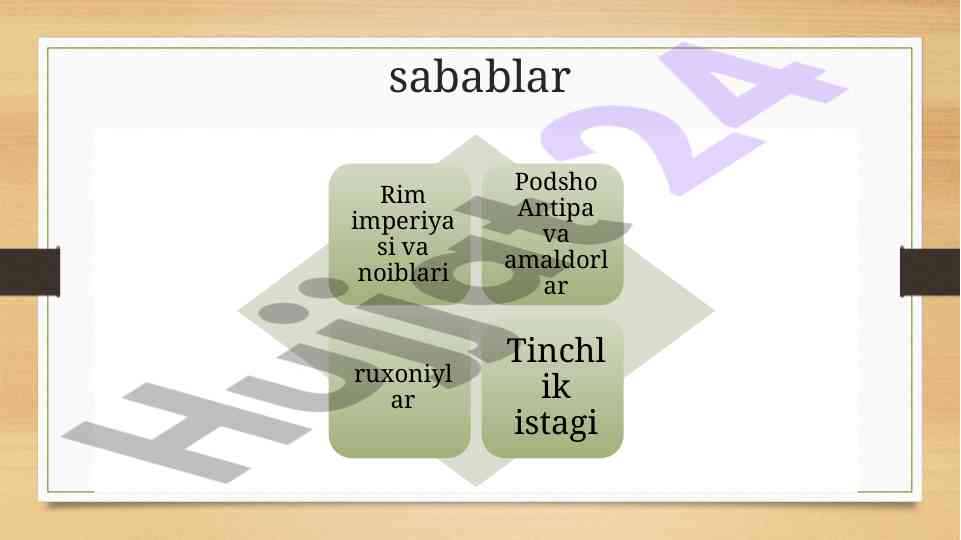 sabablar

Rim imperiyasi va noiblari

Podsho Antipa va amaldorlar

ruxoniylar

Tinchlik istagi

Hujjat24